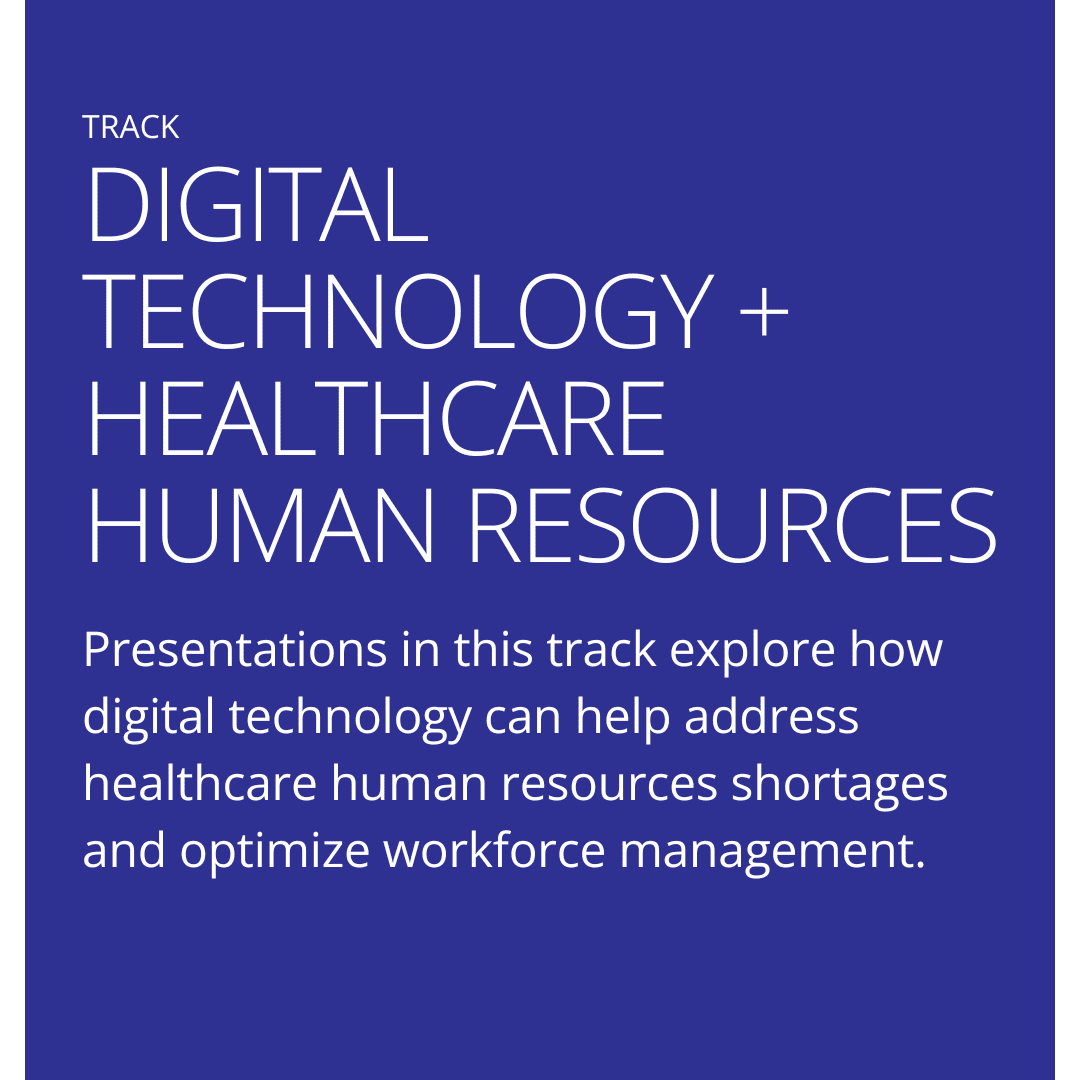 TRACK

DIGITAL TECHNOLOGY + HEALTHCARE HUMAN RESOURCES

Presentations in this track explore how digital technology can help address healthcare human resources shortages and optimize workforce management.